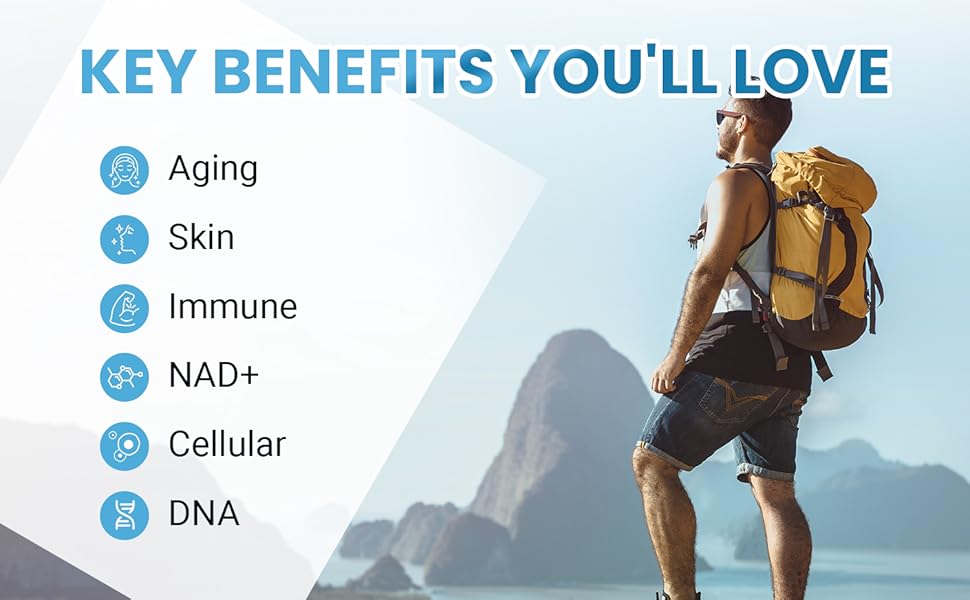 KEY BENEFITS YOU'LL LOVE

Aging

Skin

Immune

NAD+

Cellular

DNA